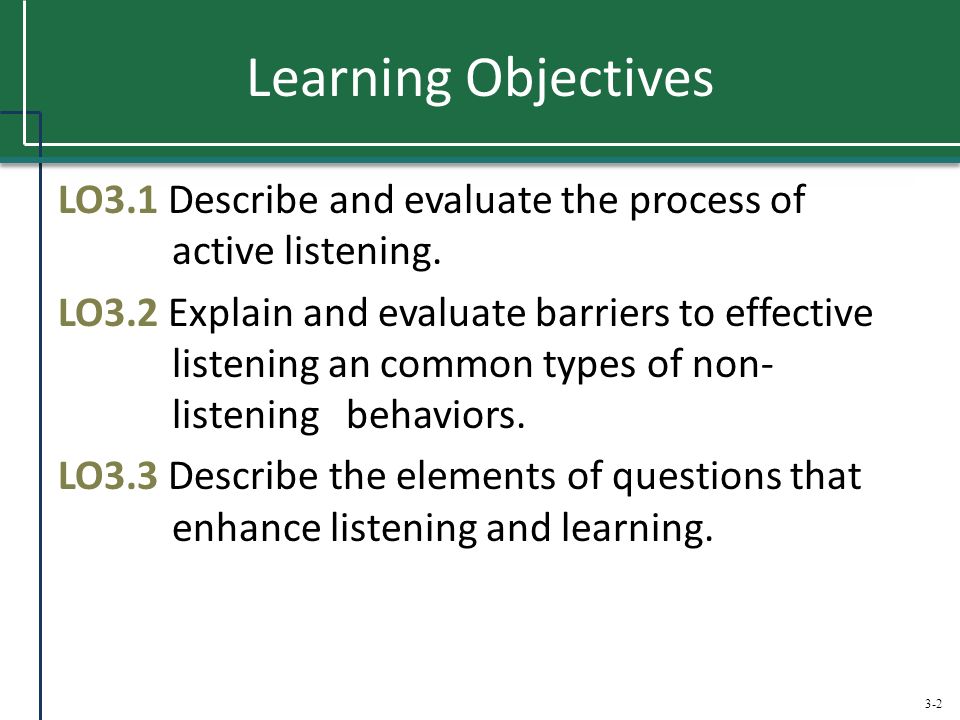 Learning Objectives

LO3.1 Describe and evaluate the process of active listening.

LO3.2 Explain and evaluate barriers to effective listening an common types of non-listening behaviors.

LO3.3 Describe the elements of questions that enhance listening and learning.

3-2